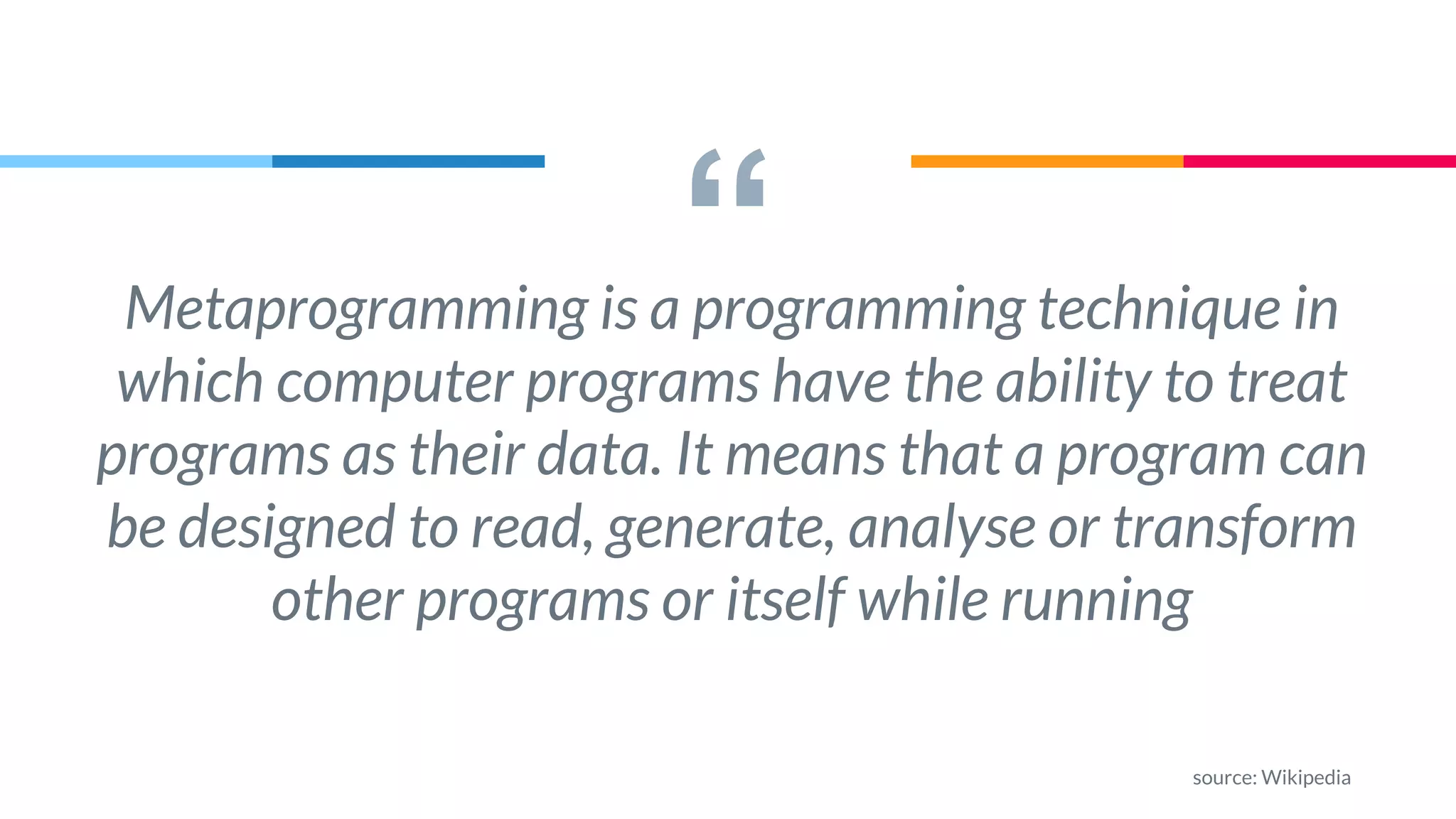 “

Metaprogramming is a programming technique in which computer programs have the ability to treat programs as their data. It means that a program can be designed to read, generate, analyse or transform other programs or itself while running

source: Wikipedia